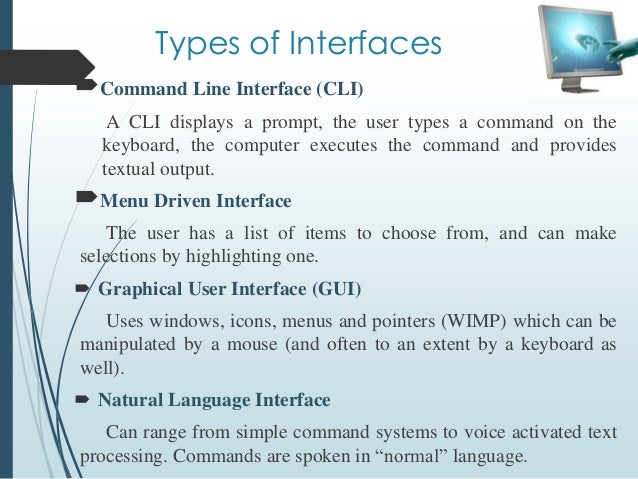 Types of Interfaces

Command Line Interface (CLI)

A CLI displays a prompt, the user types a command on the keyboard, the computer executes the command and provides textual output.

Menu Driven Interface

The user has a list of items to choose from, and can make selections by highlighting one.

Graphical User Interface (GUI)

Uses windows, icons, menus and pointers (WIMP) which can be manipulated by a mouse (and often to an extent by a keyboard as well).

Natural Language Interface

Can range from simple command systems to voice activated text processing. Commands are spoken in “normal” language.